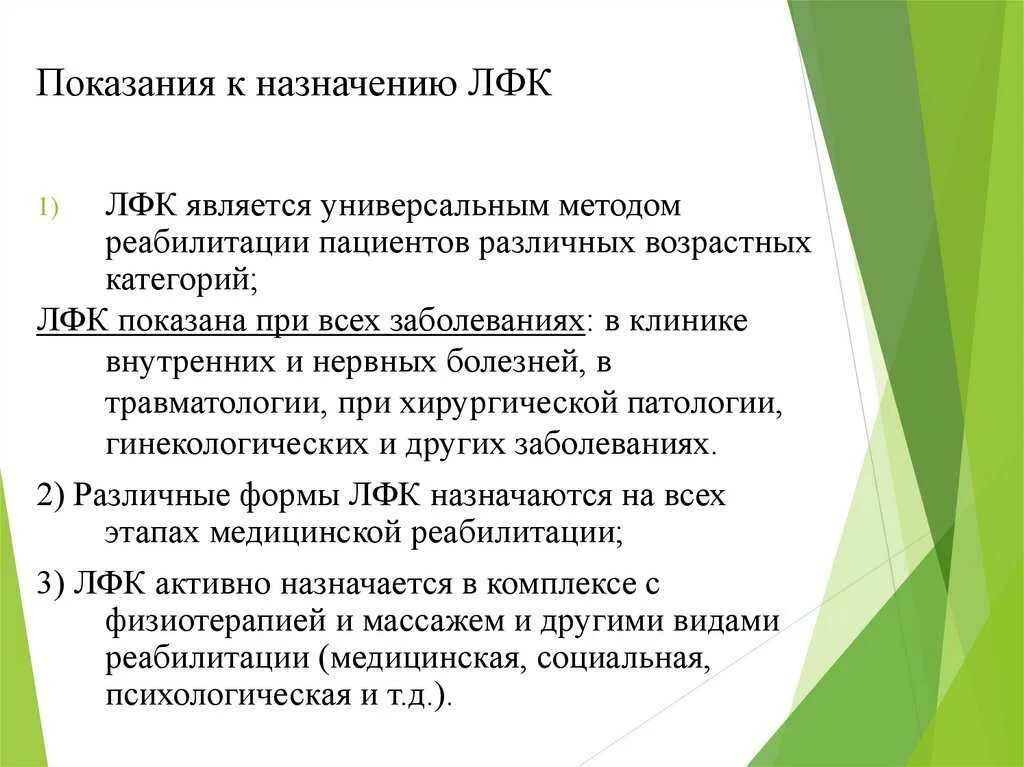 Показания к назначению ЛФК

1) ЛФК является универсальным методом реабилитации пациентов различных возрастных категорий;

ЛФК показана при всех заболеваниях: в клинике внутренних и нервных болезней, в травматологии, при хирургической патологии, гинекологических и других заболеваниях.

2) Различные формы ЛФК назначаются на всех этапах медицинской реабилитации;

3) ЛФК активно назначается в комплексе с физиотерапией и массажем и другими видами реабилитации (медицинская, социальная, психологическая и т.д.).